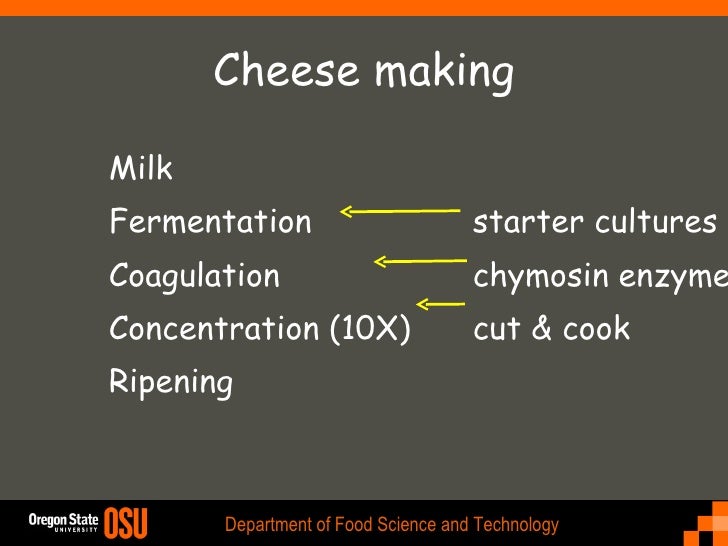 Cheese making

Milk
Fermentation starter cultures
Coagulation chymosin enzyme
Concentration (10X) cut & cook
Ripening

Oregon State UNIVERSITY OSU

Department of Food Science and Technology